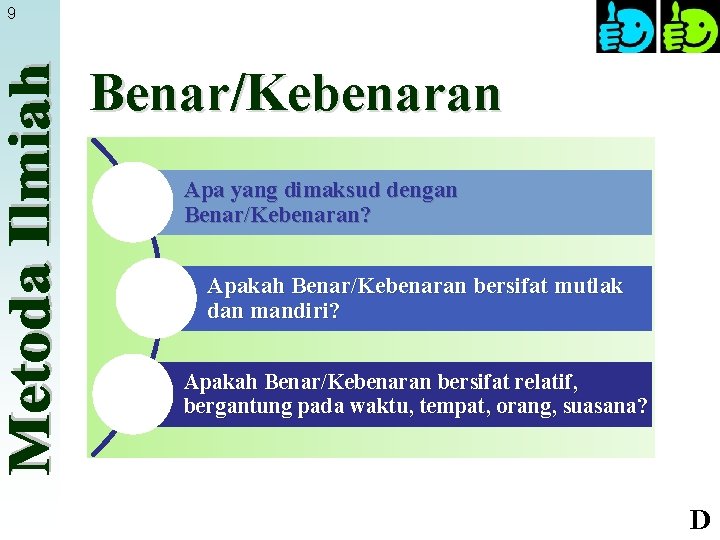 9

Metoda Ilmiah

Benar/Kebenaran

Apa yang dimaksud dengan Benar/Kebenaran?

Apakah Benar/Kebenaran bersifat mutlak dan mandiri?

Apakah Benar/Kebenaran bersifat relatif, bergantung pada waktu, tempat, orang, suasana?

D